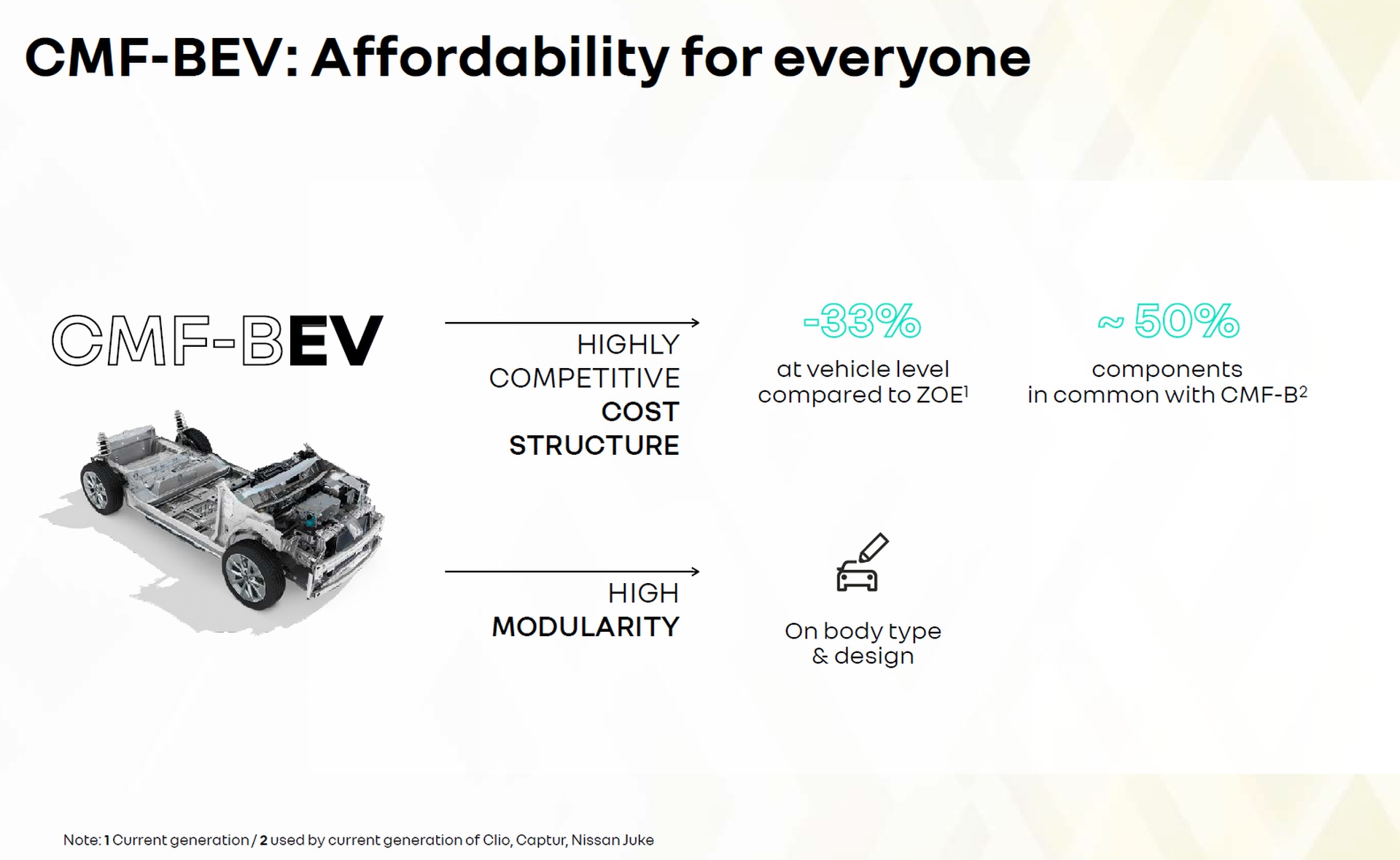 CMF-BEV: Affordability for everyone

CMF-BEV

HIGHLY COMPETITIVE COST STRUCTURE

-33%
at vehicle level compared to ZOE$^1$

~ 50%
components in common with CMF-B$^2$

HIGH MODULARITY

On body type & design

Note: 1 Current generation / 2 used by current generation of Clio, Captur, Nissan Juke